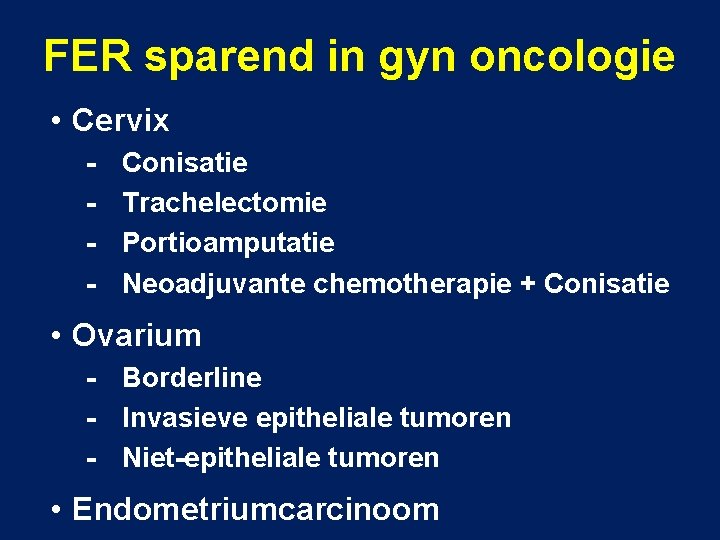 FER sparend in gyn oncologie

• Cervix
- Conisatie
- Trachelectomie
- Portioamputatie
- Neoadjuvante chemotherapie + Conisatie

• Ovarium
- Borderline
- Invasieve epitheliale tumoren
- Niet-epitheliale tumoren

• Endometriumcarcinoom